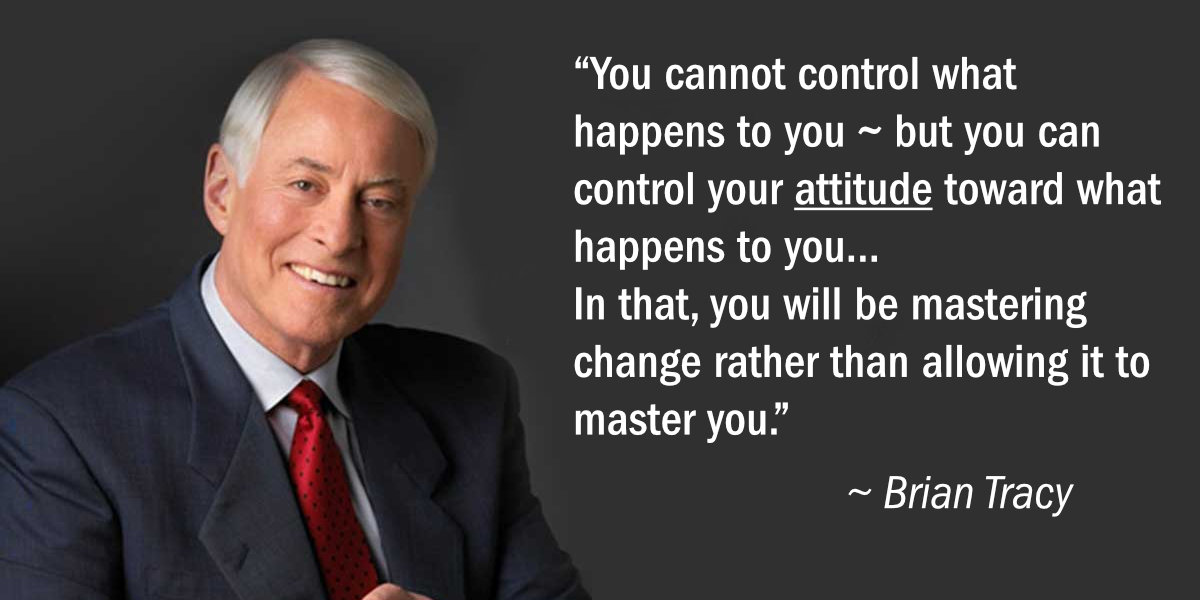 “You cannot control what happens to you ~ but you can control your attitude toward what happens to you...
In that, you will be mastering change rather than allowing it to master you.”

~ Brian Tracy